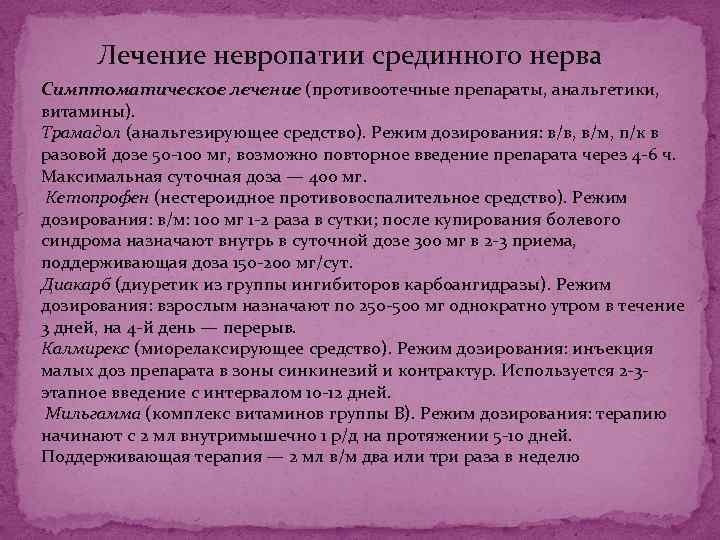 Лечение невропатии срединного нерва

Симптоматическое лечение (противоотечные препараты, анальгетики, витамины).
Трамадол (анальгезирующее средство). Режим дозирования: в/в, в/м, п/к в разовой дозе 50-100 мг, возможно повторное введение препарата через 4-6 ч. Максимальная суточная доза — 400 мг.
Кетопрофен (нестероидное противовоспалительное средство). Режим дозирования: в/м: 100 мг 1-2 раза в сутки; после купирования болевого синдрома назначают внутрь в суточной дозе 300 мг в 2-3 приема, поддерживающая доза 150-200 мг/сут.
Диакарб (диуретик из группы ингибиторов карбоангидразы). Режим дозирования: взрослым назначают по 250-500 мг однократно утром в течение 3 дней, на 4-й день — перерыв.
Калмирекс (миорелаксирующее средство). Режим дозирования: инъекция малых доз препарата в зоны синкинезий и контрактур. Используется 2-3-этапное введение с интервалом 10-12 дней.
Мильгамма (комплекс витаминов группы В). Режим дозирования: терапию начинают с 2 мл внутримышечно 1 р/д на протяжении 5-10 дней. Поддерживающая терапия — 2 мл в/м два или три раза в неделю